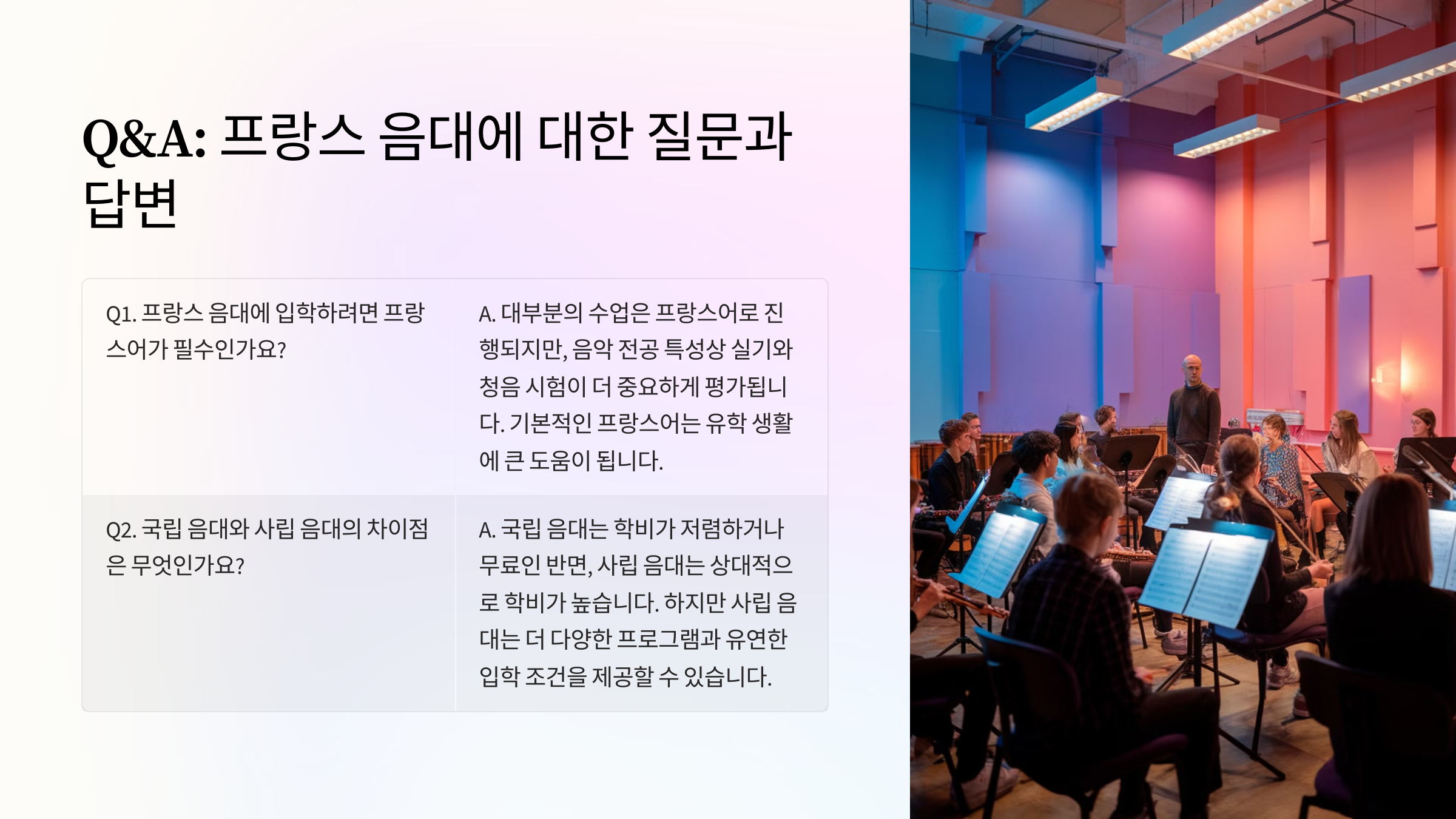 Q&A: 프랑스 음대에 대한 질문과 답변

| Q1. 프랑스 음대에 입학하려면 프랑스어가 필수인가요? | A. 대부분의 수업은 프랑스어로 진행되지만, 음악 전공 특성상 실기와 청음 시험이 더 중요하게 평가됩니다. 기본적인 프랑스어는 유학 생활에 큰 도움이 됩니다. |
|---|---|
| Q2. 국립 음대와 사립 음대의 차이점은 무엇인가요? | A. 국립 음대는 학비가 저렴하거나 무료인 반면, 사립 음대는 상대적으로 학비가 높습니다. 하지만 사립 음대는 더 다양한 프로그램과 유연한 입학 조건을 제공할 수 있습니다. |